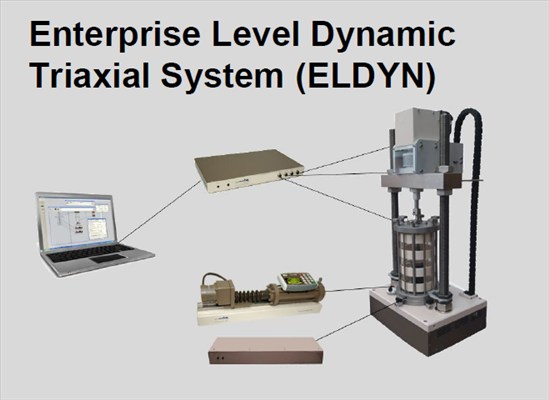 Enterprise Level Dynamic Triaxial System (ELDYN)